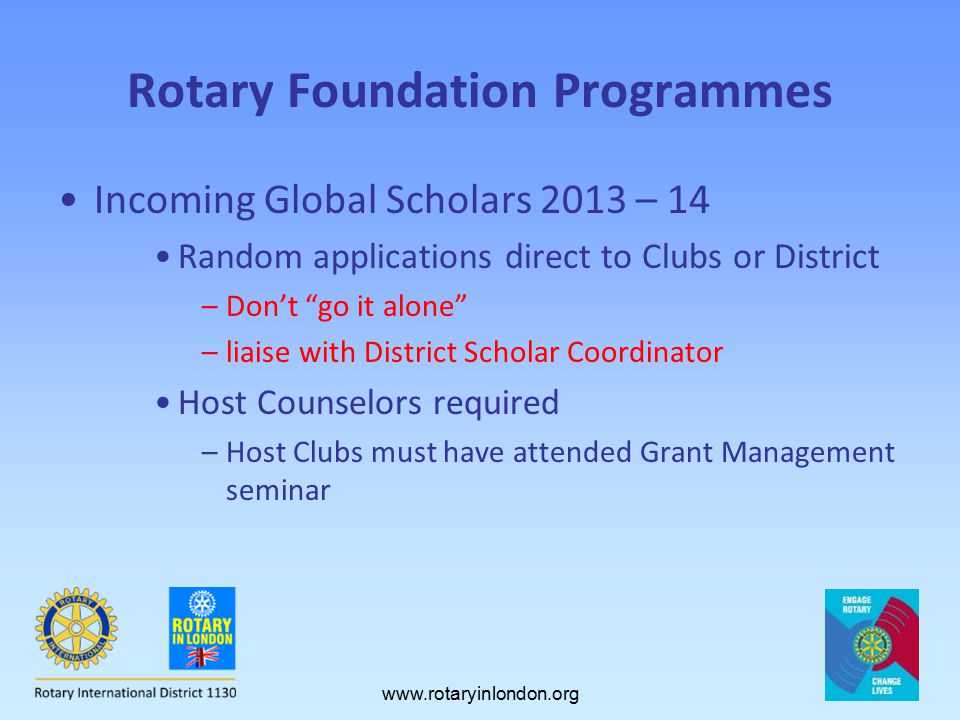 Rotary Foundation Programmes

• Incoming Global Scholars 2013 – 14

• Random applications direct to Clubs or District

– Don't "go it alone"

– liaise with District Scholar Coordinator

• Host Counselors required

– Host Clubs must have attended Grant Management seminar

ROTARY INTERNATIONAL

ROTARY IN LONDON

Rotary International District 1130

www.rotaryinlondon.org

ENGAGE ROTARY

CHANGE LIVES